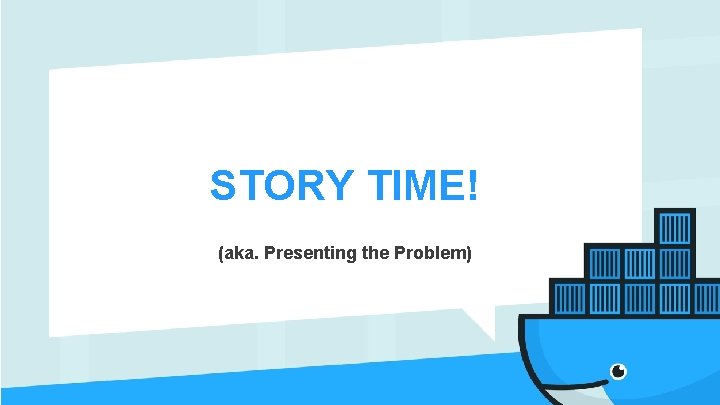 STORY TIME!

(aka. Presenting the Problem)